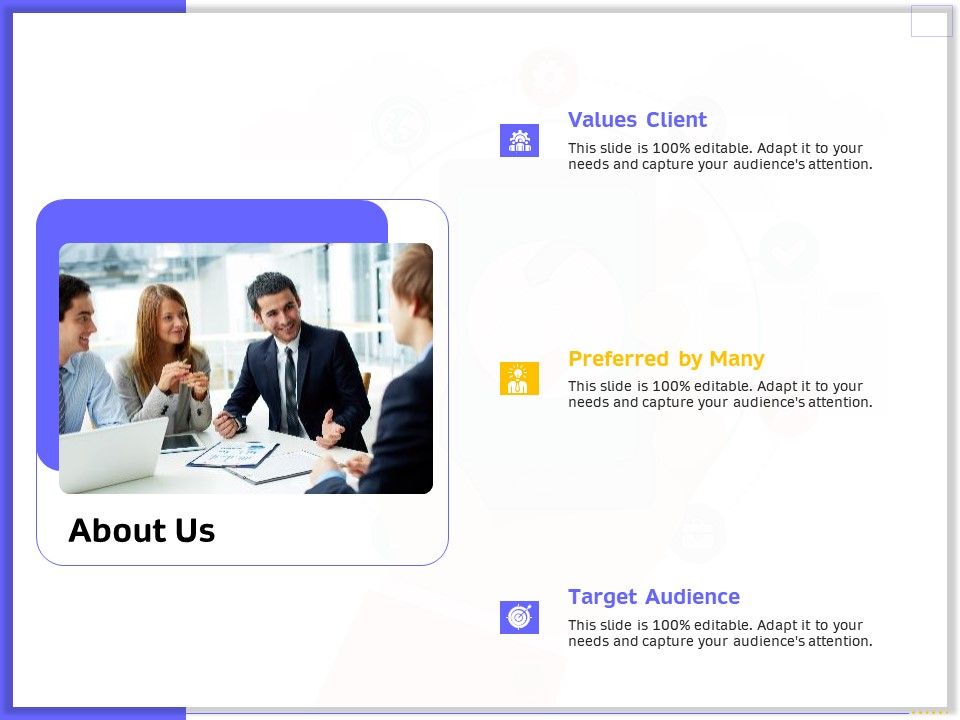 About Us

Values Client
This slide is 100% editable. Adapt it to your needs and capture your audience's attention.

Preferred by Many
This slide is 100% editable. Adapt it to your needs and capture your audience's attention.

Target Audience
This slide is 100% editable. Adapt it to your needs and capture your audience's attention.